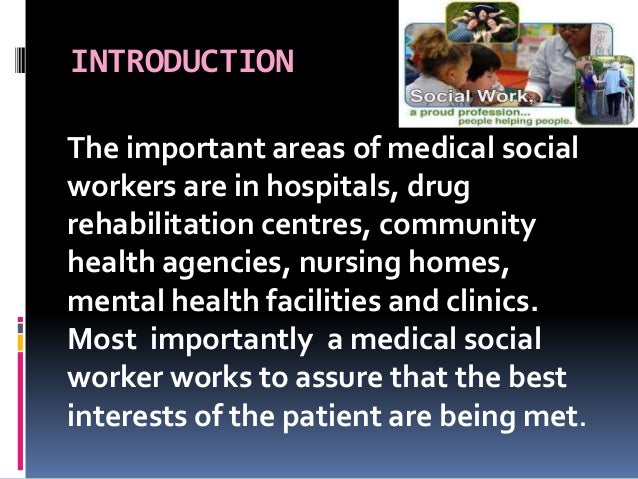 INTRODUCTION

Social Work,
a proud profession...
people helping people.

The important areas of medical social workers are in hospitals, drug rehabilitation centres, community health agencies, nursing homes, mental health facilities and clinics. Most importantly a medical social worker works to assure that the best interests of the patient are being met.